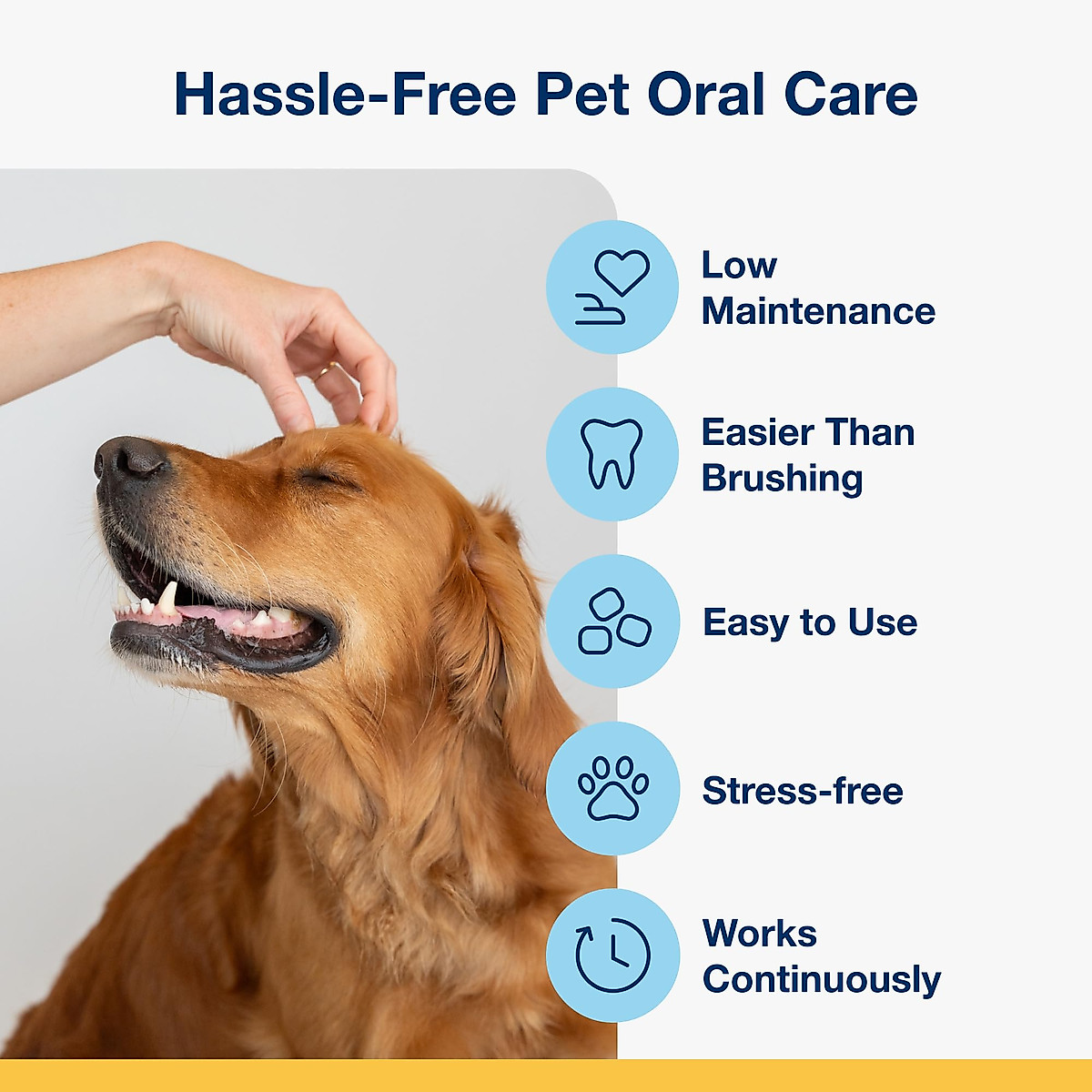 Hassle-Free Pet Oral Care

Low Maintenance

Easier Than Brushing

Easy to Use

Stress-free

Works Continuously